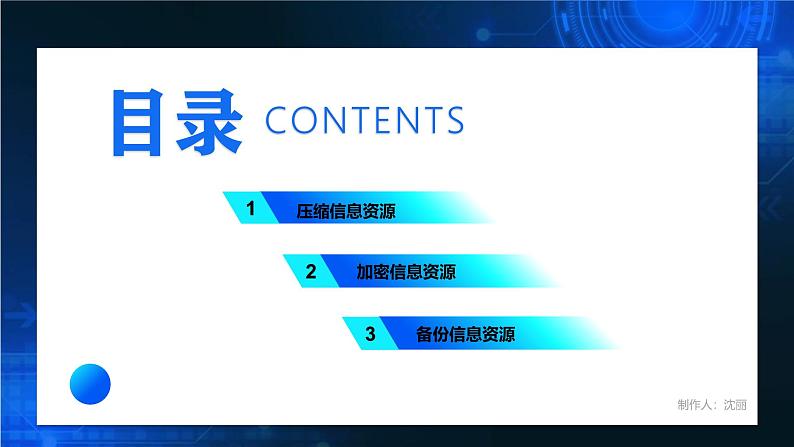 目录 CONTENTS

1 压缩信息资源

2 加密信息资源

3 备份信息资源

制作人：沈丽